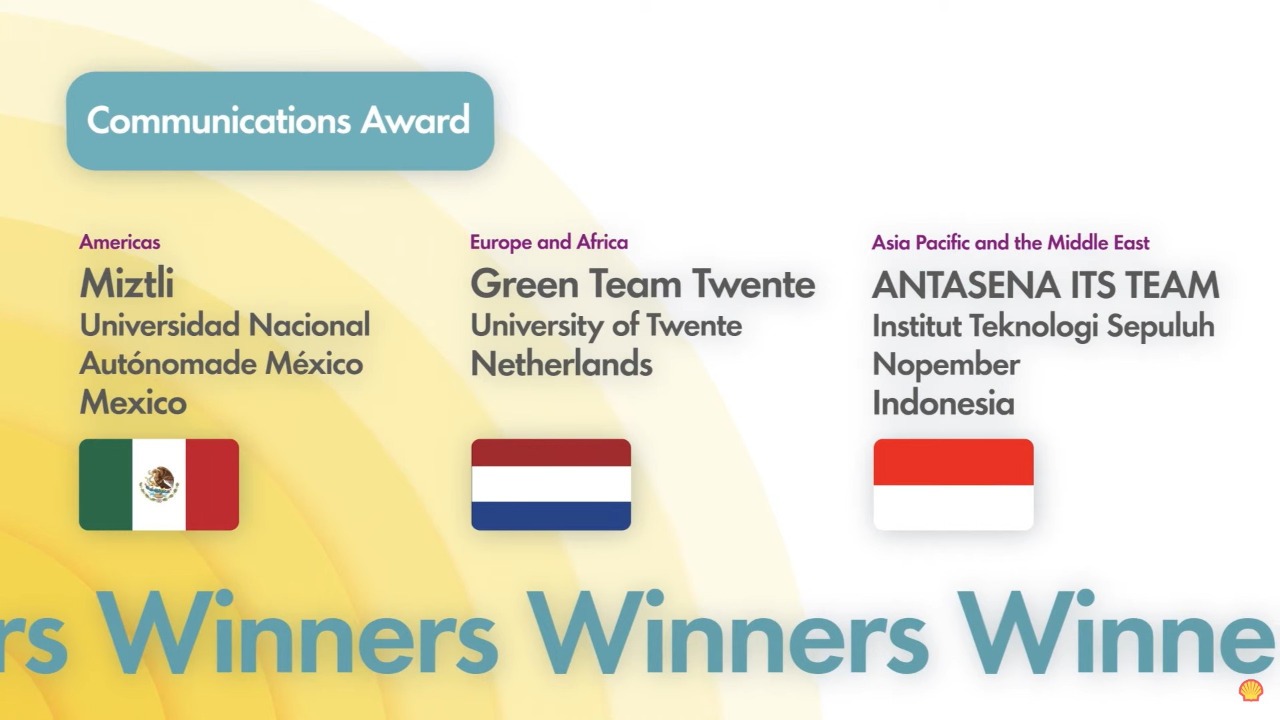 Communications Award

Americas
Miztli
Universidad Nacional Autónomade México
Mexico

Europe and Africa
Green Team Twente
University of Twente
Netherlands

Asia Pacific and the Middle East
ANTASENA ITS TEAM
Institut Teknologi Sepuluh Nopember
Indonesia

rs Winners Winners Winne